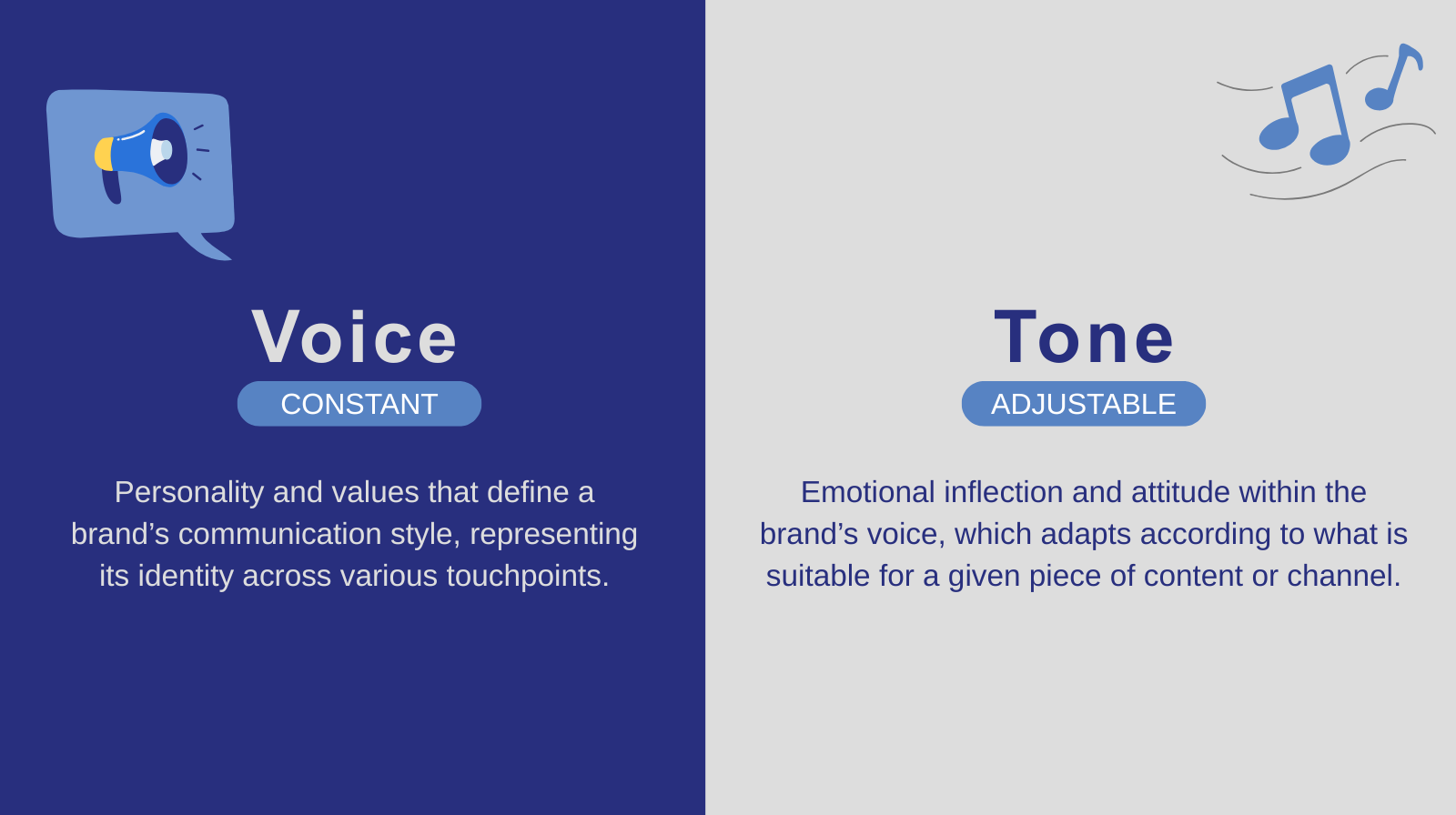 Voice

CONSTANT

Personality and values that define a brand’s communication style, representing its identity across various touchpoints.

Tone

ADJUSTABLE

Emotional inflection and attitude within the brand’s voice, which adapts according to what is suitable for a given piece of content or channel.